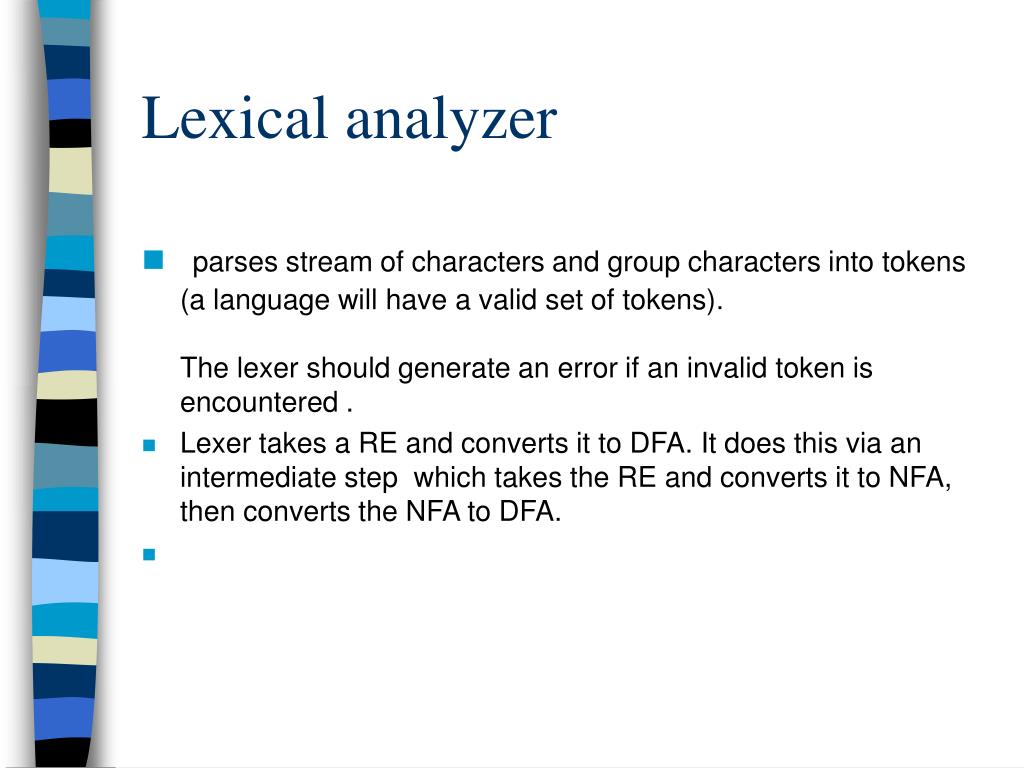 Lexical analyzer

parses stream of characters and group characters into tokens (a language will have a valid set of tokens).

The lexer should generate an error if an invalid token is encountered .

Lexer takes a RE and converts it to DFA. It does this via an intermediate step which takes the RE and converts it to NFA, then converts the NFA to DFA.